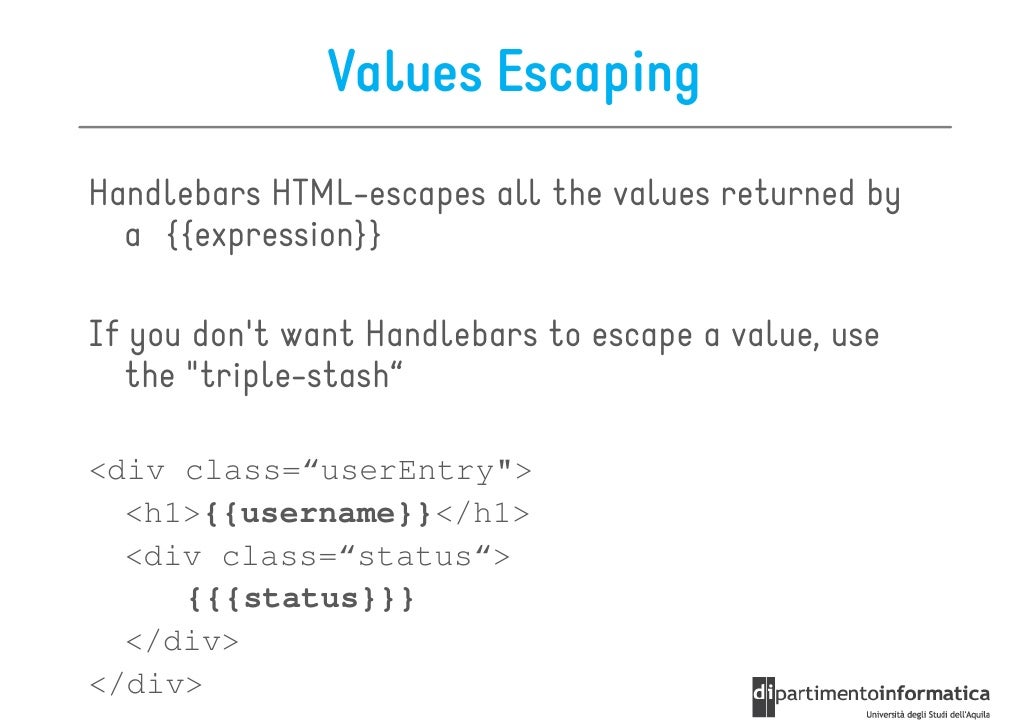 Values Escaping

Handlebars HTML-escapes all the values returned by a {{expression}}

If you don't want Handlebars to escape a value, use the "triple-stash“

<div class=“userEntry">
  <h1>{{username}}</h1>
  <div class=“status“>
    {{{status}}}
  </div>
</div>

dipartimentoinformatica
Università degli Studi dell'Aquila